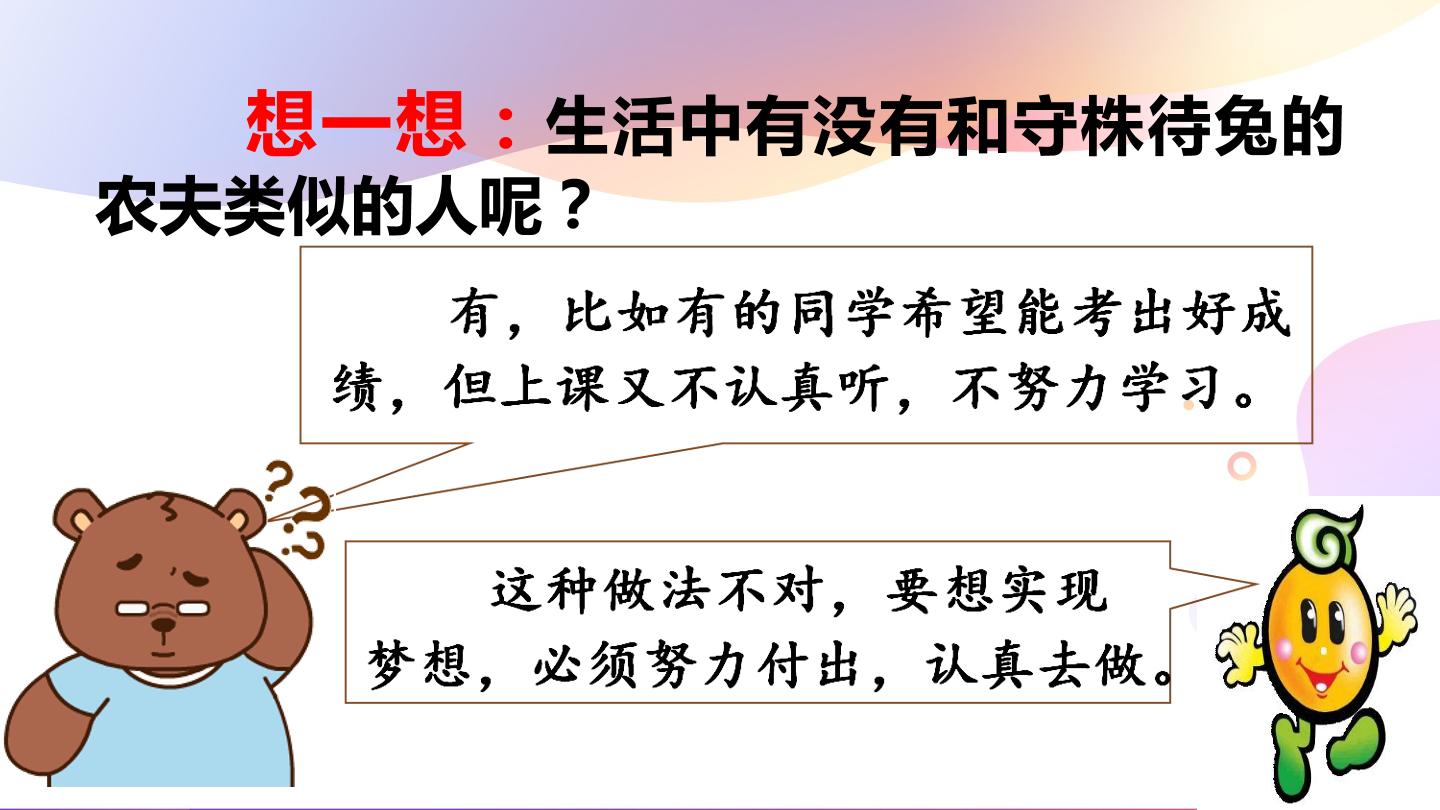 想一想：生活中有没有和守株待兔的农夫类似的人呢？

有，比如有的同学希望能考出好成绩，但上课又不认真听，不努力学习。

这种做法不对，要想实现梦想，必须努力付出，认真去做。